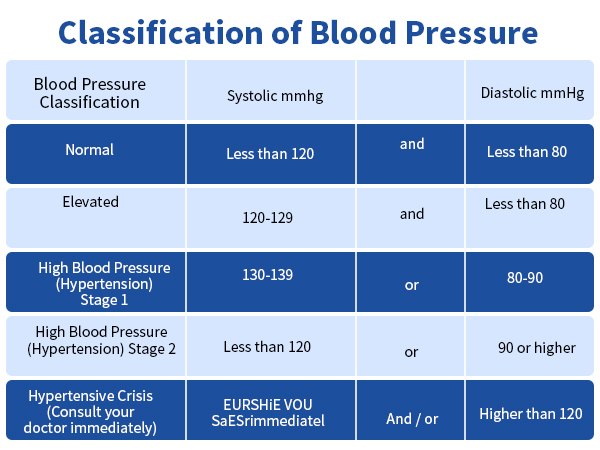 Classification of Blood Pressure

| Blood Pressure Classification | Systolic mmhg | | Diastolic mmHg |
|---|---|---|---|
| Normal | Less than 120 | and | Less than 80 |
| Elevated | 120-129 | and | Less than 80 |
| High Blood Pressure (Hypertension) Stage 1 | 130-139 | or | 80-90 |
| High Blood Pressure (Hypertension) Stage 2 | Less than 120 | or | 90 or higher |
| Hypertensive Crisis (Consult your doctor immediately) | EURSHiE VOU SaESrimmediatel | And / or | Higher than 120 |